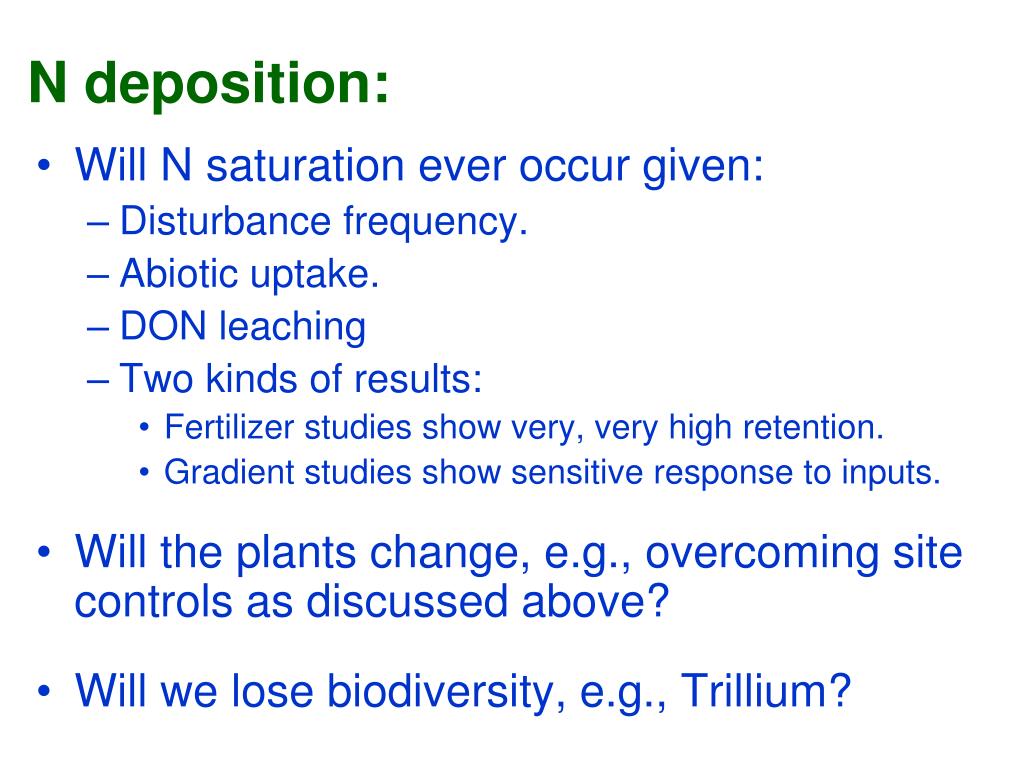 N deposition:

• Will N saturation ever occur given:
  – Disturbance frequency.
  – Abiotic uptake.
  – DON leaching
  – Two kinds of results:
    • Fertilizer studies show very, very high retention.
    • Gradient studies show sensitive response to inputs.

• Will the plants change, e.g., overcoming site controls as discussed above?

• Will we lose biodiversity, e.g., Trillium?